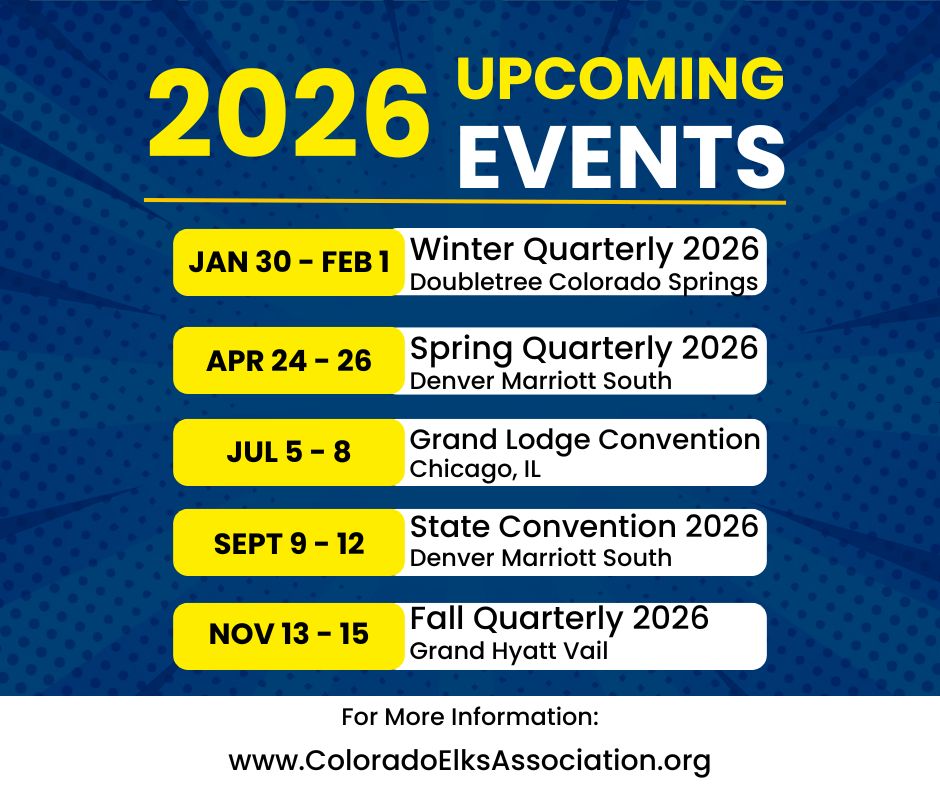 2026 UPCOMING EVENTS

JAN 30 - FEB 1
Winter Quarterly 2026
Doubletree Colorado Springs

APR 24 - 26
Spring Quarterly 2026
Denver Marriott South

JUL 5 - 8
Grand Lodge Convention
Chicago, IL

SEPT 9 - 12
State Convention 2026
Denver Marriott South

NOV 13 - 15
Fall Quarterly 2026
Grand Hyatt Vail

For More Information:
www.ColoradoElksAssociation.org